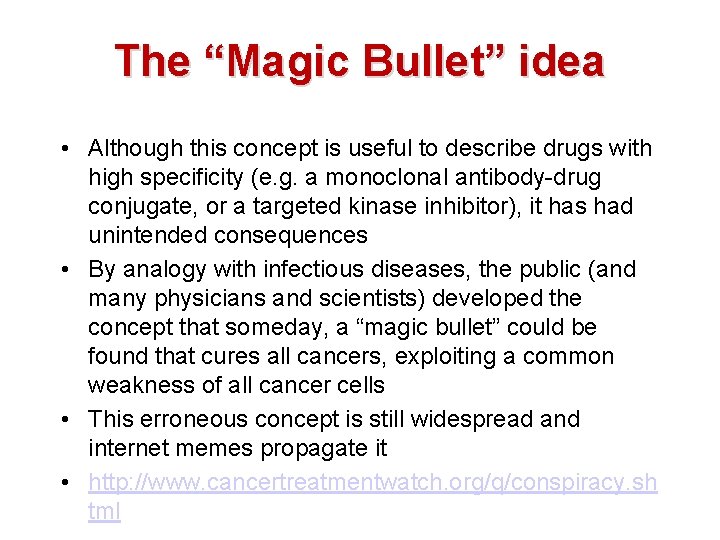 The “Magic Bullet” idea

• Although this concept is useful to describe drugs with high specificity (e.g. a monoclonal antibody-drug conjugate, or a targeted kinase inhibitor), it has had unintended consequences

• By analogy with infectious diseases, the public (and many physicians and scientists) developed the concept that someday, a “magic bullet” could be found that cures all cancers, exploiting a common weakness of all cancer cells

• This erroneous concept is still widespread and internet memes propagate it

• http://www.cancertreatmentwatch.org/q/conspiracy.shtml